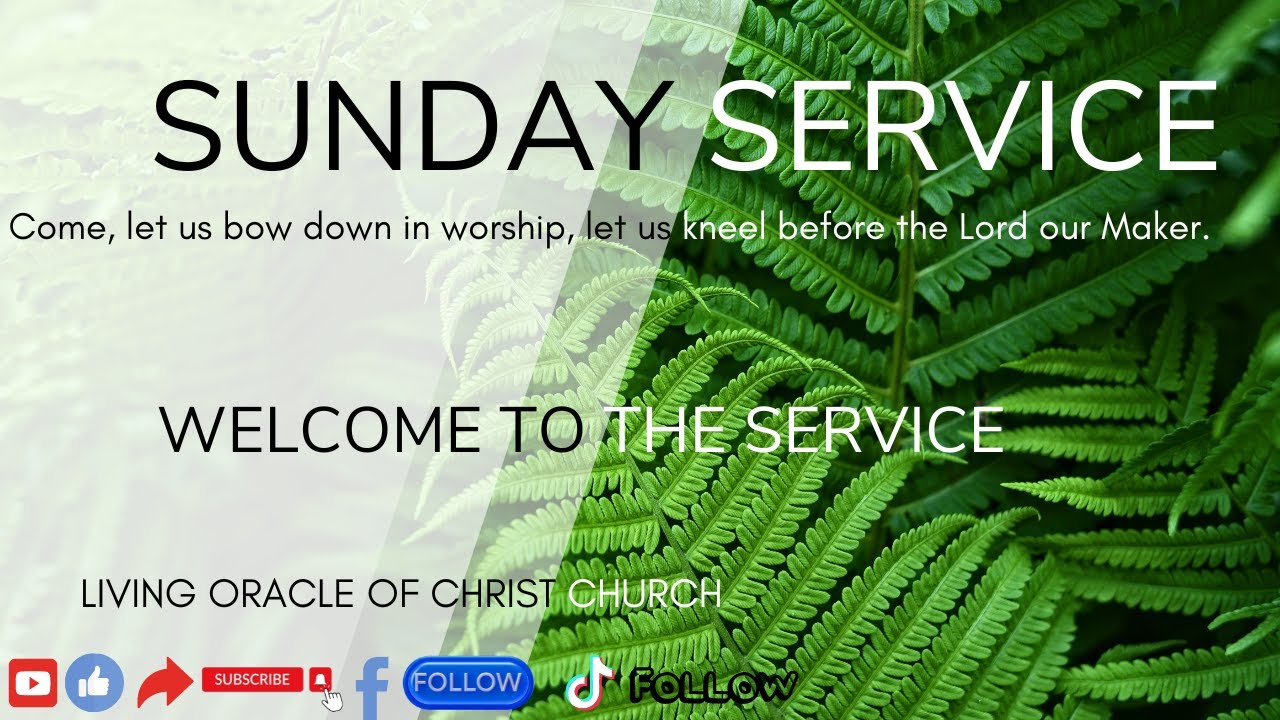 SUNDAY SERVICE

Come, let us bow down in worship, let us kneel before the Lord our Maker.

WELCOME TO THE SERVICE

LIVING ORACLE OF CHRIST CHURCH

SUBSCRIBE

FOLLOW

FOLLOW